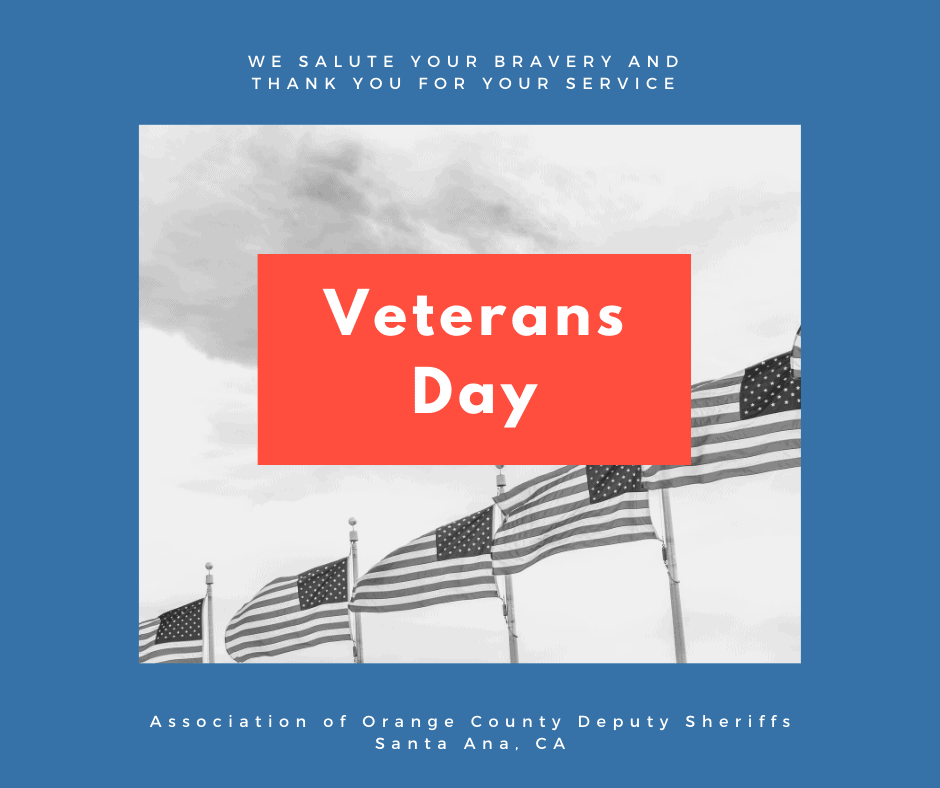 WE SALUTE YOUR BRAVERY AND THANK YOU FOR YOUR SERVICE

Veterans Day

Association of Orange County Deputy Sheriffs
Santa Ana, CA